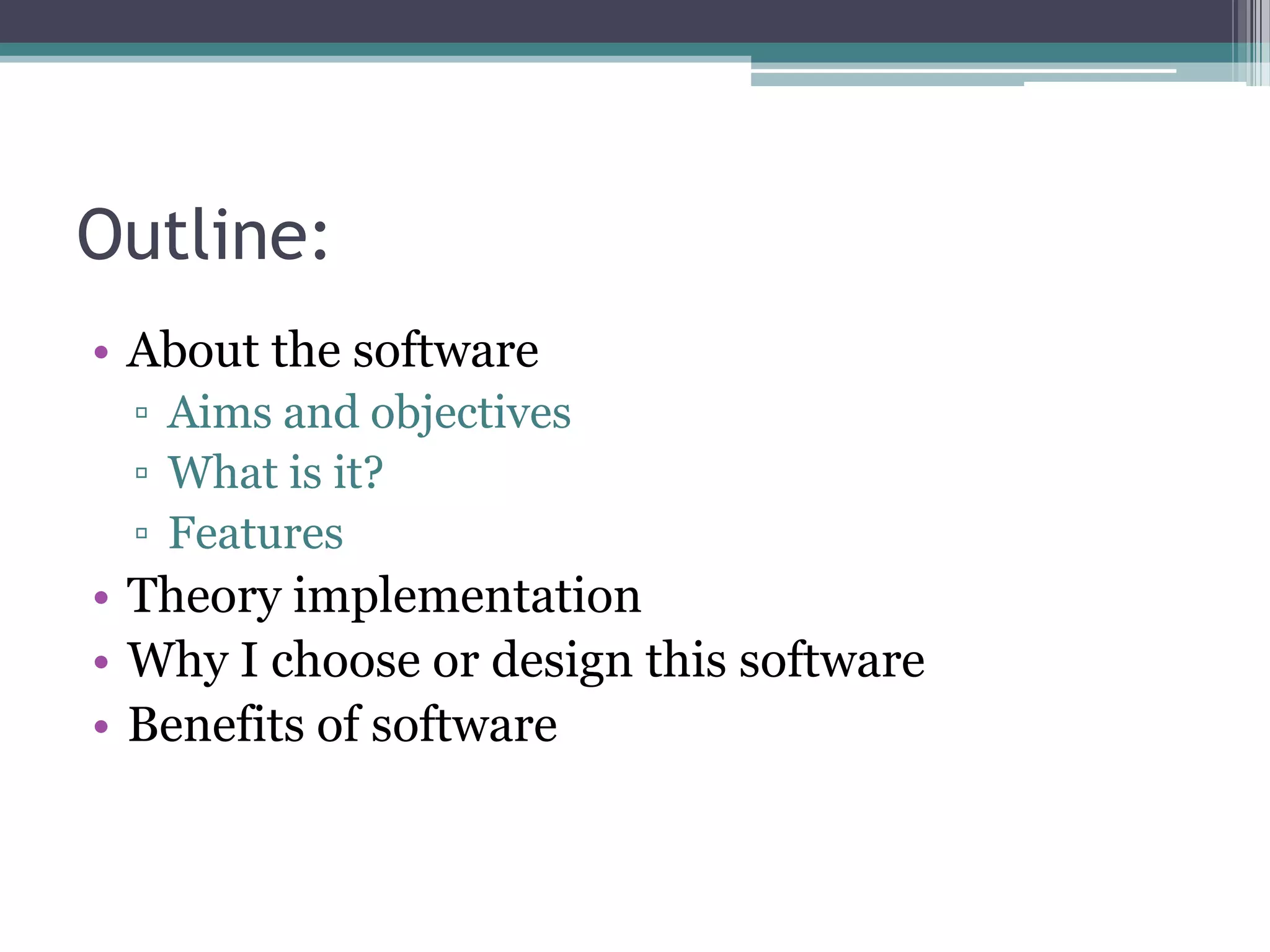 Outline:

• About the software
▫ Aims and objectives
▫ What is it?
▫ Features
• Theory implementation
• Why I choose or design this software
• Benefits of software